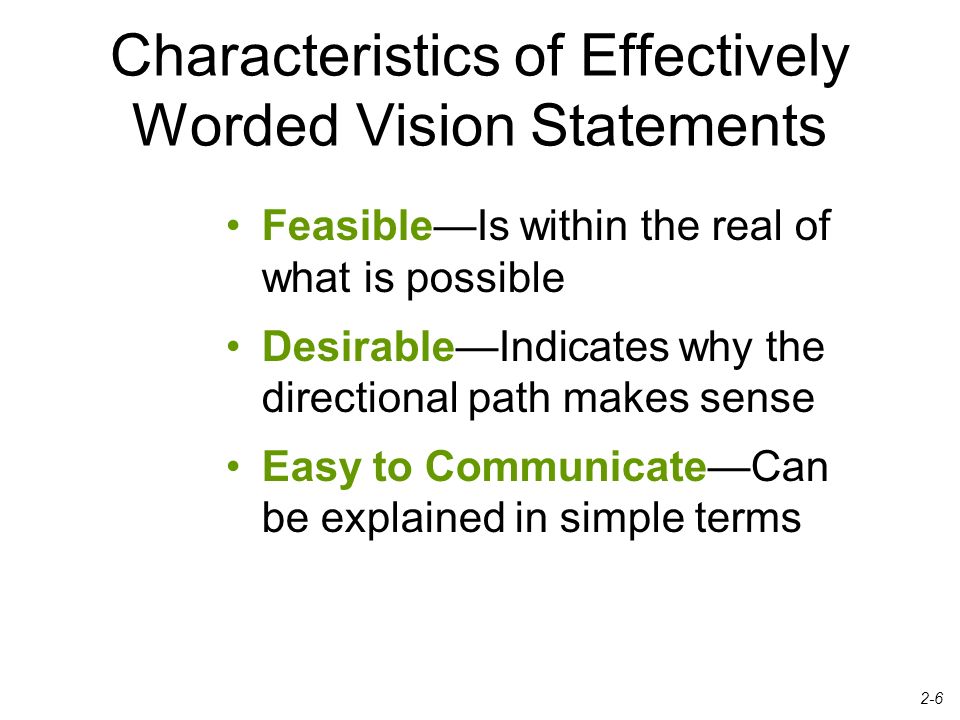 Characteristics of Effectively Worded Vision Statements

• Feasible—Is within the real of what is possible

• Desirable—Indicates why the directional path makes sense

• Easy to Communicate—Can be explained in simple terms

2-6